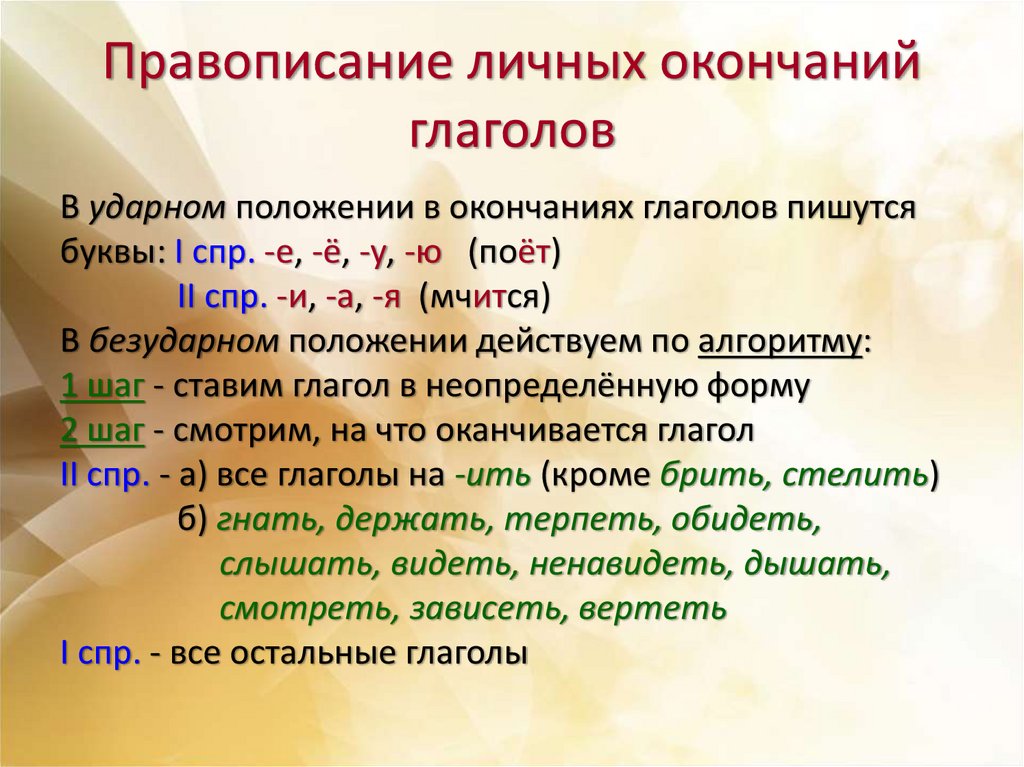 Правописание личных окончаний глаголов

В ударном положении в окончаниях глаголов пишутся буквы: I спр. -е, -ё, -у, -ю (поёт)
II спр. -и, -а, -я (мчится)
В безударном положении действуем по алгоритму:
1 шаг - ставим глагол в неопределённую форму
2 шаг - смотрим, на что оканчивается глагол
II спр. - а) все глаголы на -ить (кроме брить, стелить)
б) гнать, держать, терпеть, обидеть, слышать, видеть, ненавидеть, дышать, смотреть, зависеть, вертеть
I спр. - все остальные глаголы